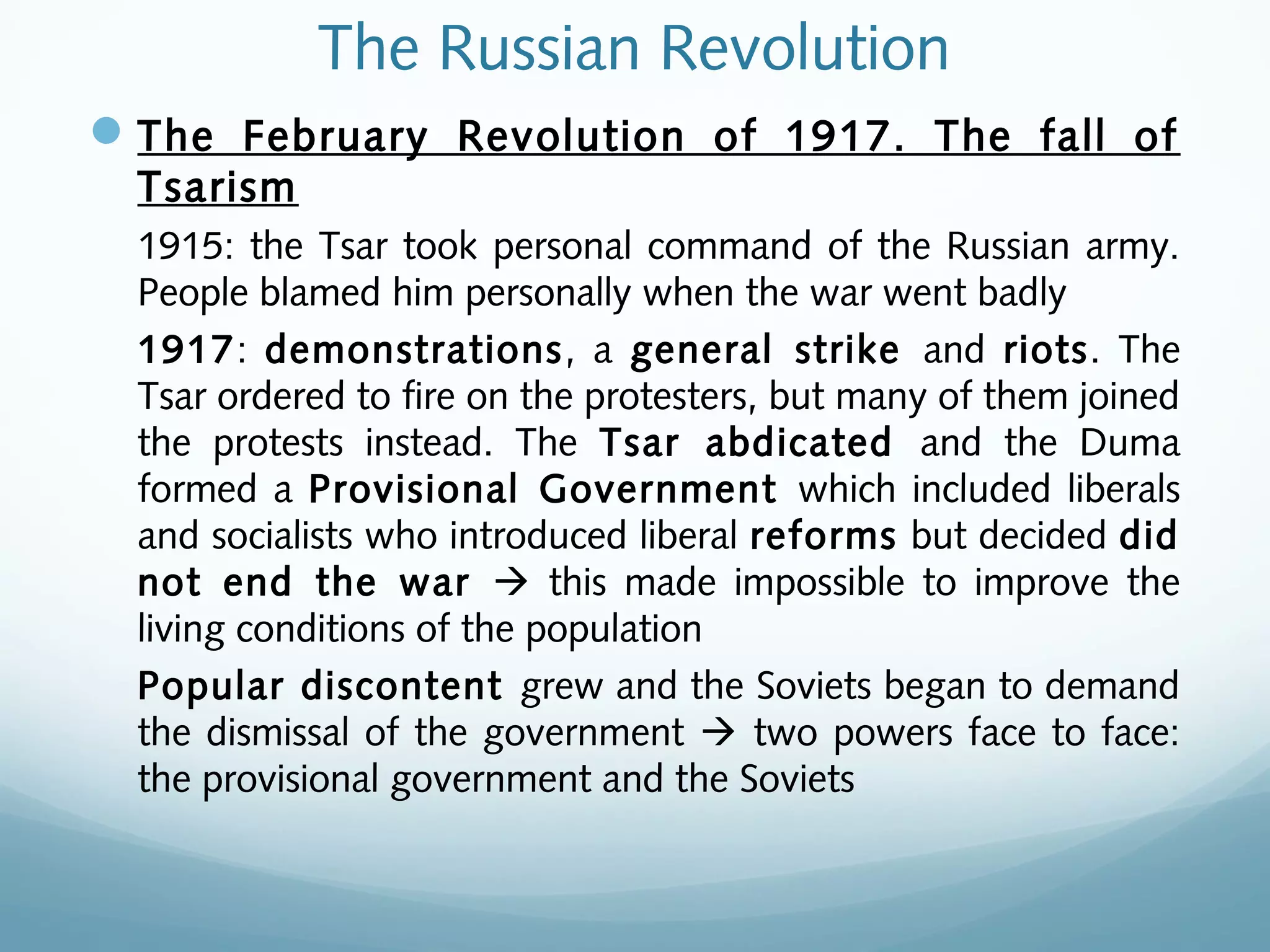 The Russian Revolution

The February Revolution of 1917. The fall of Tsarism

1915: the Tsar took personal command of the Russian army. People blamed him personally when the war went badly

1917: demonstrations, a general strike and riots. The Tsar ordered to fire on the protesters, but many of them joined the protests instead. The Tsar abdicated and the Duma formed a Provisional Government which included liberals and socialists who introduced liberal reforms but decided did not end the war → this made impossible to improve the living conditions of the population

Popular discontent grew and the Soviets began to demand the dismissal of the government → two powers face to face: the provisional government and the Soviets